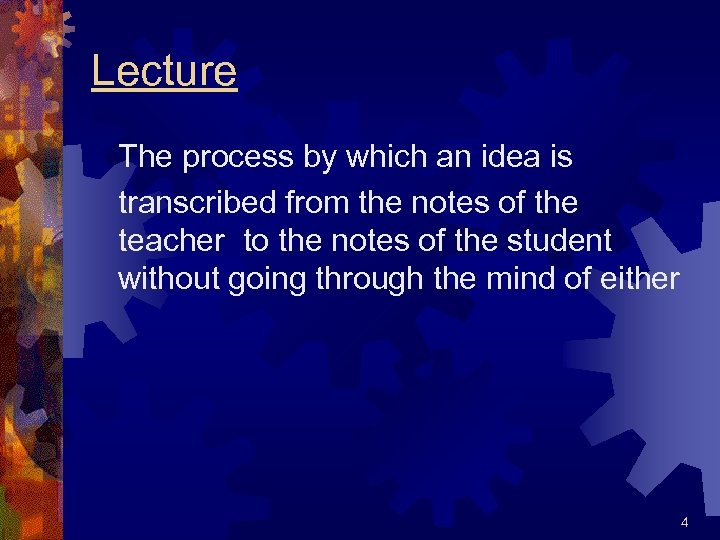 Lecture

The process by which an idea is transcribed from the notes of the teacher to the notes of the student without going through the mind of either

4